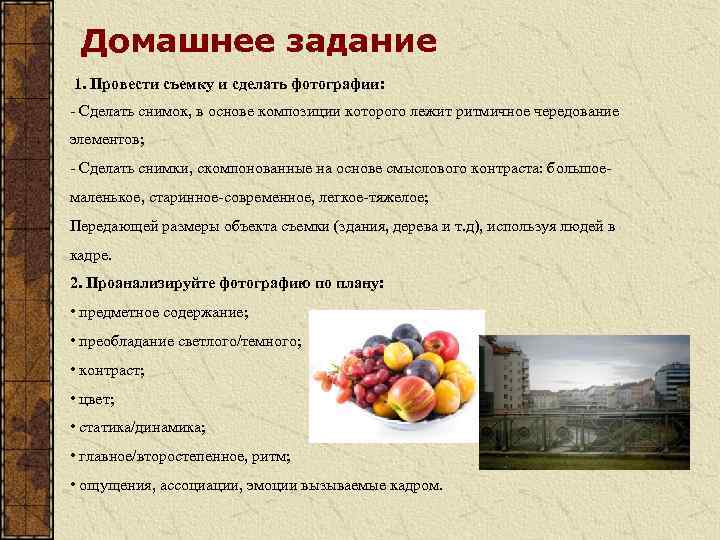 Домашнее задание

1. Провести съемку и сделать фотографии:

- Сделать снимок, в основе композиции которого лежит ритмичное чередование элементов;

- Сделать снимки, скомпонованные на основе смыслового контраста: большое-маленькое, старинное-современное, легкое-тяжелое;

Передающей размеры объекта съемки (здания, дерева и т.д), используя людей в кадре.

2. Проанализируйте фотографию по плану:

• предметное содержание;

• преобладание светлого/темного;

• контраст;

• цвет;

• статика/динамика;

• главное/второстепенное, ритм;

• ощущения, ассоциации, эмоции вызываемые кадром.